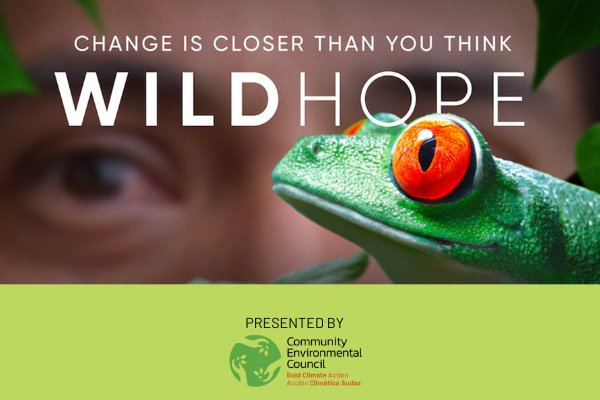 CHANGE IS CLOSER THAN YOU THINK

WILDHOPE

PRESENTED BY

Community Environmental Council

Bold Climate Action
Acción Climática Audaz